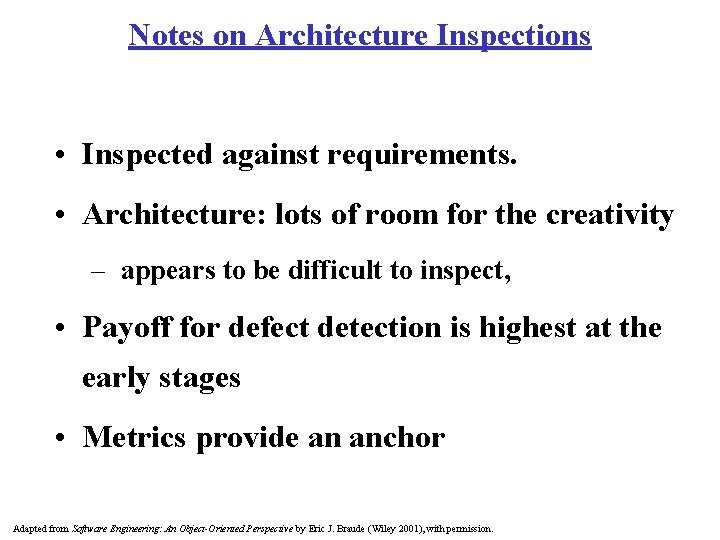 Notes on Architecture Inspections

• Inspected against requirements.

• Architecture: lots of room for the creativity

– appears to be difficult to inspect,

• Payoff for defect detection is highest at the early stages

• Metrics provide an anchor

Adapted from Software Engineering: An Object-Oriented Perspective by Eric J. Braude (Wiley 2001), with permission.